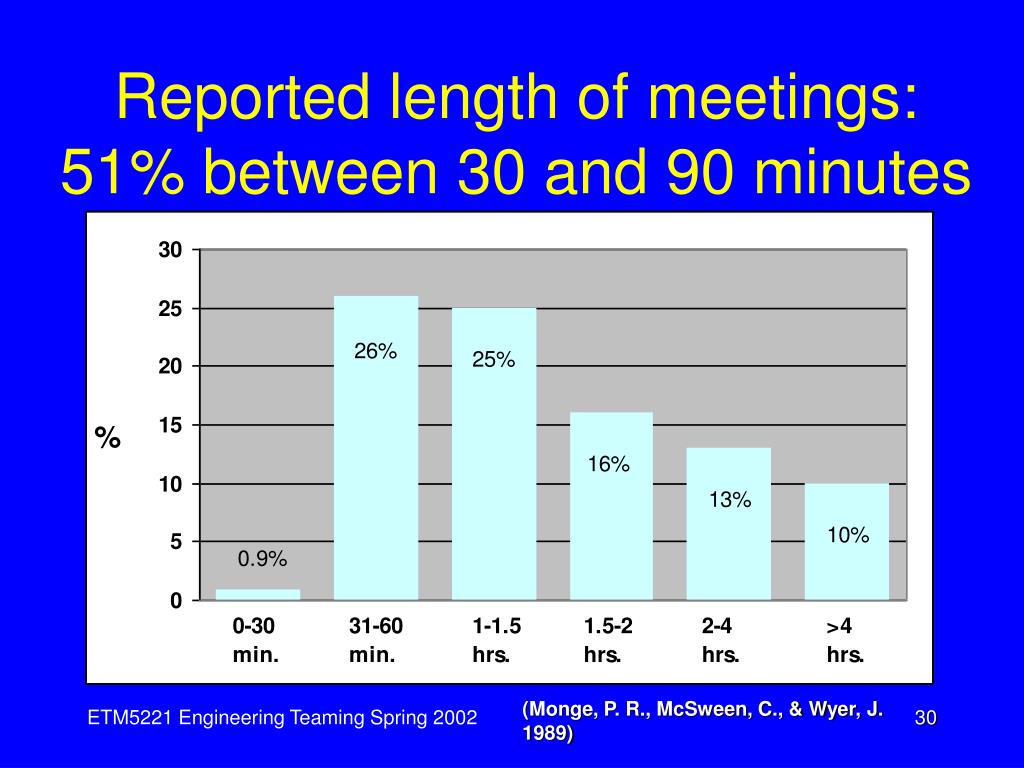 Reported length of meetings: 51% between 30 and 90 minutes

%

30
25
20
15
10
5
0

0.9%
26%
25%
16%
13%
10%

0-30 min.
31-60 min.
1-1.5 hrs.
1.5-2 hrs.
2-4 hrs.
>4 hrs.

ETM5221 Engineering Teaming Spring 2002

(Monge, P. R., McSween, C., & Wyer, J. 1989)

30